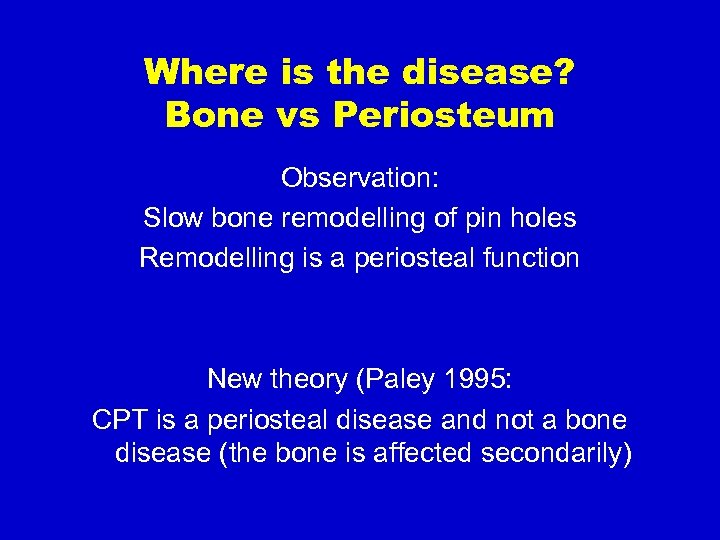 Where is the disease?
Bone vs Periosteum

Observation:
Slow bone remodelling of pin holes
Remodelling is a periosteal function

New theory (Paley 1995:
CPT is a periosteal disease and not a bone disease (the bone is affected secondarily)